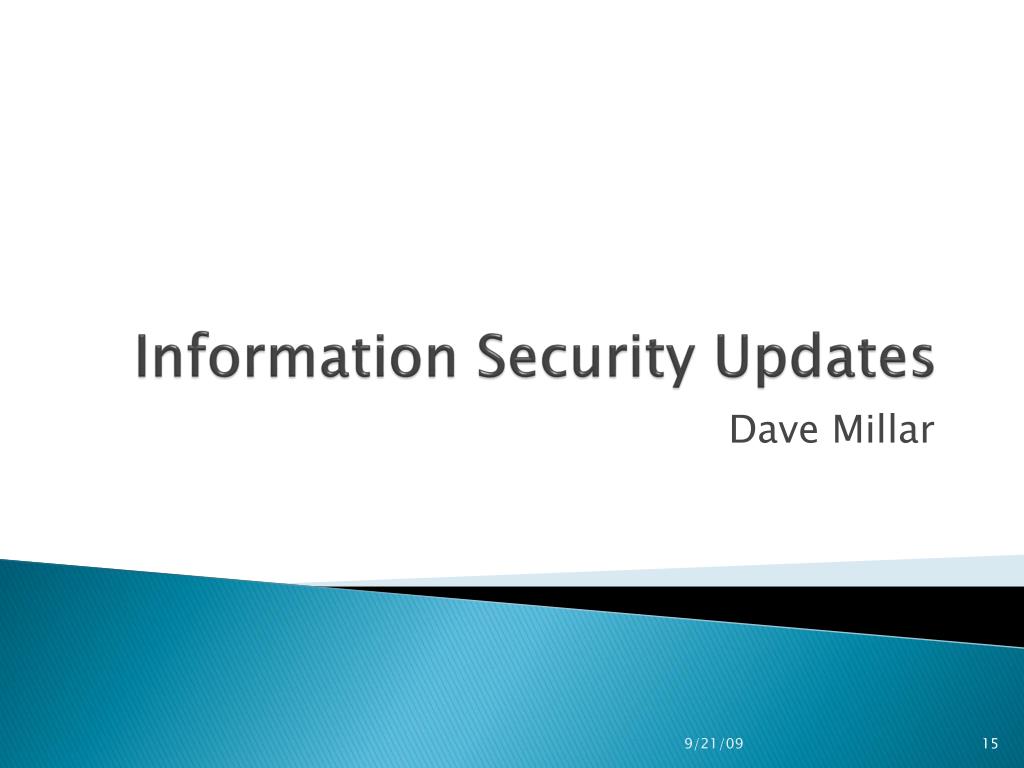 Information Security Updates

Dave Millar

9/21/09

15